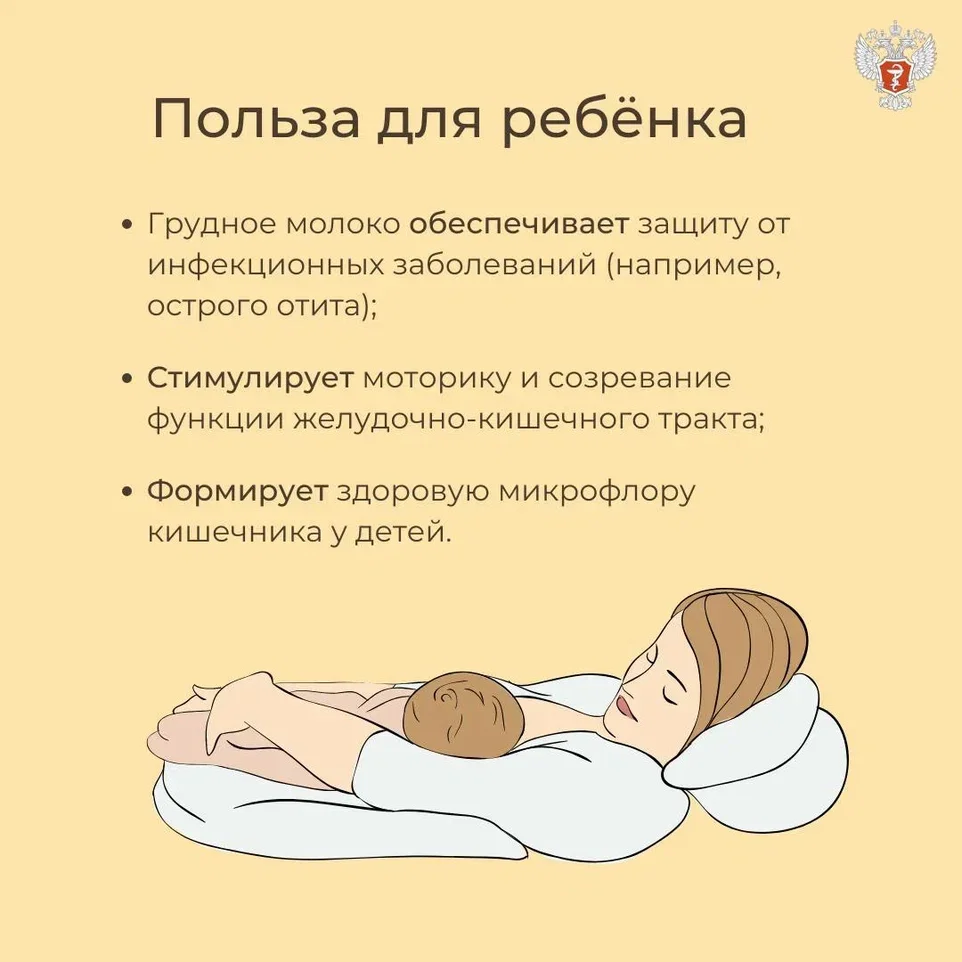 Польза для ребёнка

• Грудное молоко обеспечивает защиту от инфекционных заболеваний (например, острого отита);

• Стимулирует моторику и созревание функции желудочно-кишечного тракта;

• Формирует здоровую микрофлору кишечника у детей.